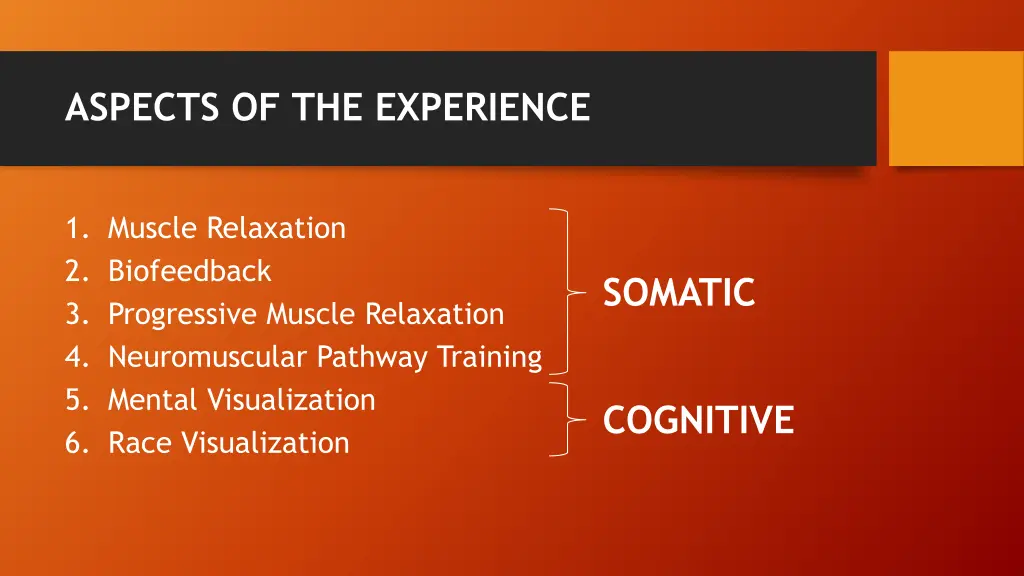 ASPECTS OF THE EXPERIENCE

1. Muscle Relaxation
2. Biofeedback
3. Progressive Muscle Relaxation
4. Neuromuscular Pathway Training
5. Mental Visualization
6. Race Visualization

SOMATIC

COGNITIVE